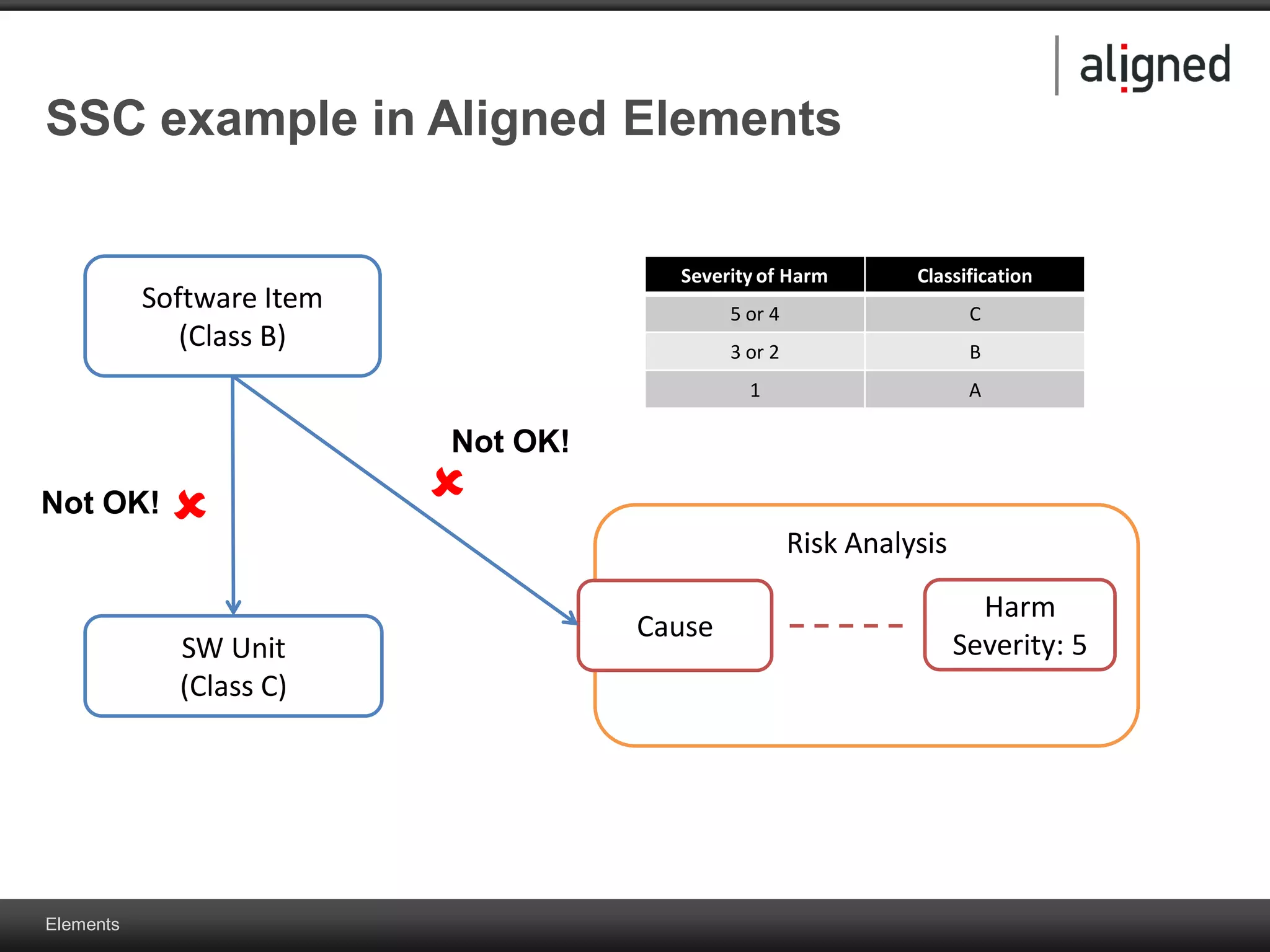 aligned

SSC example in Aligned Elements

Software Item
(Class B)

| Severity of Harm | Classification |
|---|---|
| 5 or 4 | C |
| 3 or 2 | B |
| 1 | A |

Not OK!

Not OK!

Risk Analysis

Cause

Harm
Severity: 5

SW Unit
(Class C)

Elements